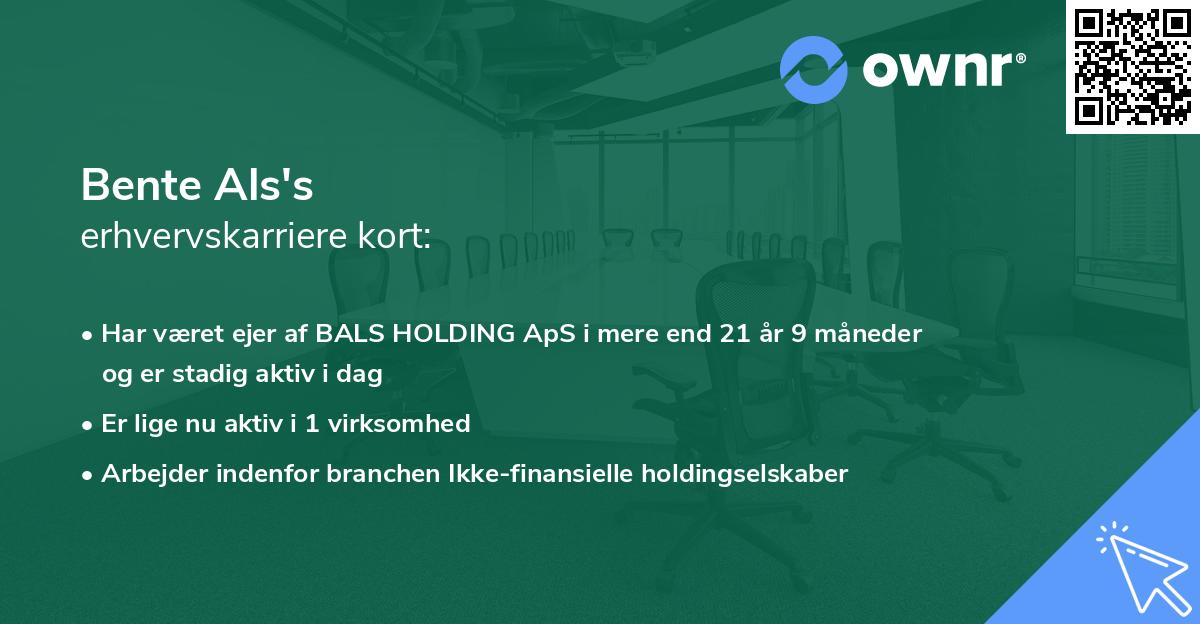 ownr®

Bente Als's
erhvervskarriere kort:

• Har været ejer af BALS HOLDING ApS i mere end 21 år 9 måneder og er stadig aktiv i dag

• Er lige nu aktiv i 1 virksomhed

• Arbejder indenfor branchen Ikke-finansielle holdingselskaber